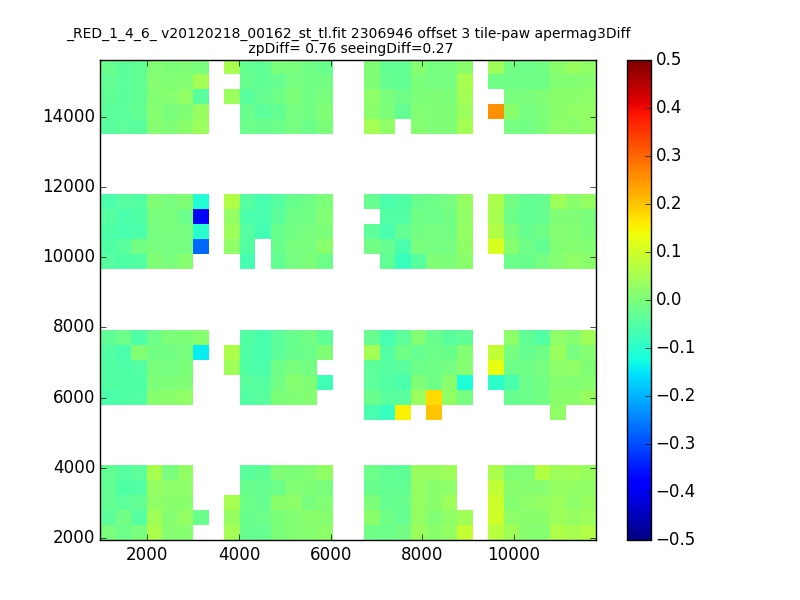 _RED_1_4_6_ v20120218_00162_st_tl.fit 2306946 offset 3 tile-paw apermag3Diff
zpDiff= 0.76 seeingDiff=0.27

14000
12000
10000
8000
6000
4000
2000

2000
4000
6000
8000
10000

0.5
0.4
0.3
0.2
0.1
0.0
−0.1
−0.2
−0.3
−0.4
−0.5